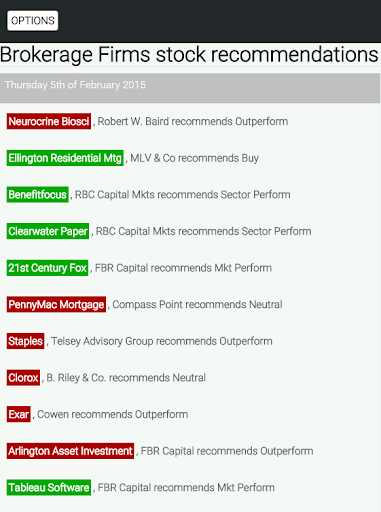 OPTIONS

Brokerage Firms stock recommendations

Thursday 5th of February 2015

Neurocrine Biosci , Robert W. Baird recommends Outperform

Ellington Residential Mtg , MLV & Co recommends Buy

Benefitfocus , RBC Capital Mkts recommends Sector Perform

Clearwater Paper , RBC Capital Mkts recommends Sector Perform

21st Century Fox , FBR Capital recommends Mkt Perform

PennyMac Mortgage , Compass Point recommends Neutral

Staples , Telsey Advisory Group recommends Outperform

Clorox , B. Riley & Co. recommends Neutral

Exar , Cowen recommends Outperform

Arlington Asset Investment , FBR Capital recommends Outperform

Tableau Software , FBR Capital recommends Mkt Perform